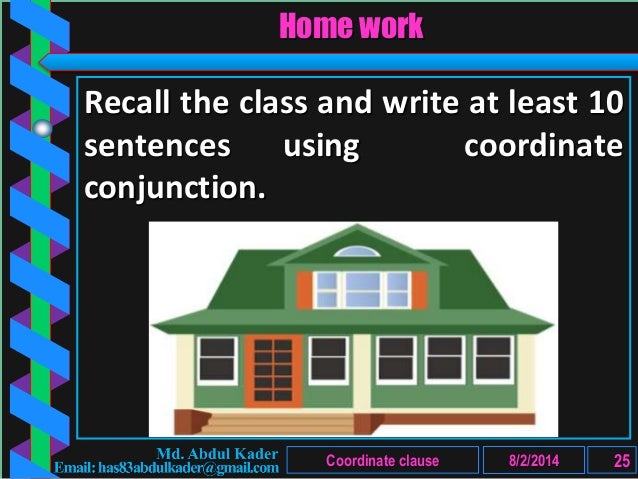 Home work

Recall the class and write at least 10 sentences using coordinate conjunction.

Md. Abdul Kader
Email: has83abdulkader@gmail.com

Coordinate clause

8/2/2014

25